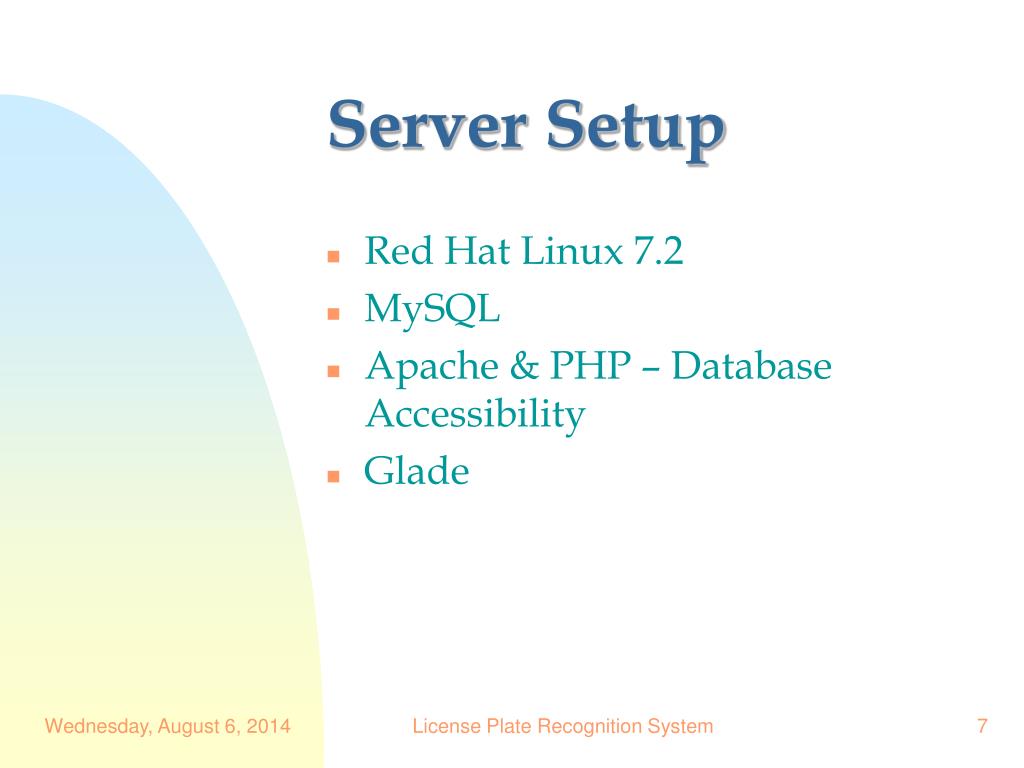 Server Setup

- Red Hat Linux 7.2
- MySQL
- Apache & PHP – Database Accessibility
- Glade

Wednesday, August 6, 2014

License Plate Recognition System

7